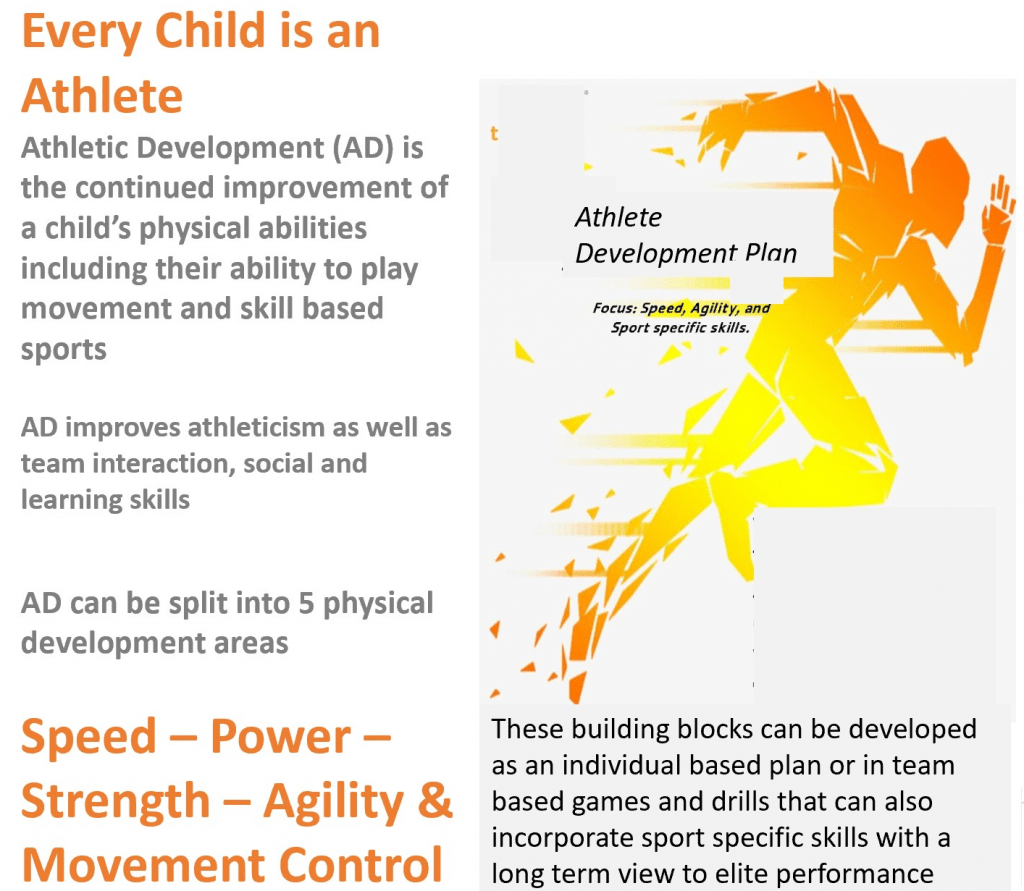 Every Child is an Athlete

Athletic Development (AD) is the continued improvement of a child's physical abilities including their ability to play movement and skill based sports

AD improves athleticism as well as team interaction, social and learning skills

AD can be split into 5 physical development areas

Speed – Power – Strength – Agility & Movement Control

t

Athlete Development Plan

Focus: Speed, Agility, and Sport specific skills.

These building blocks can be developed as an individual based plan or in team based games and drills that can also incorporate sport specific skills with a long term view to elite performance